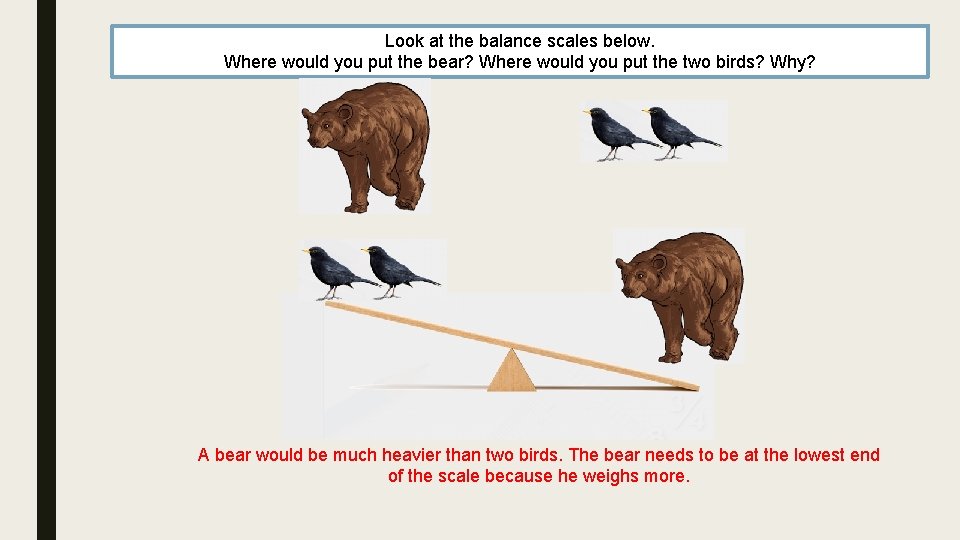 Look at the balance scales below.
Where would you put the bear? Where would you put the two birds? Why?

A bear would be much heavier than two birds. The bear needs to be at the lowest end of the scale because he weighs more.